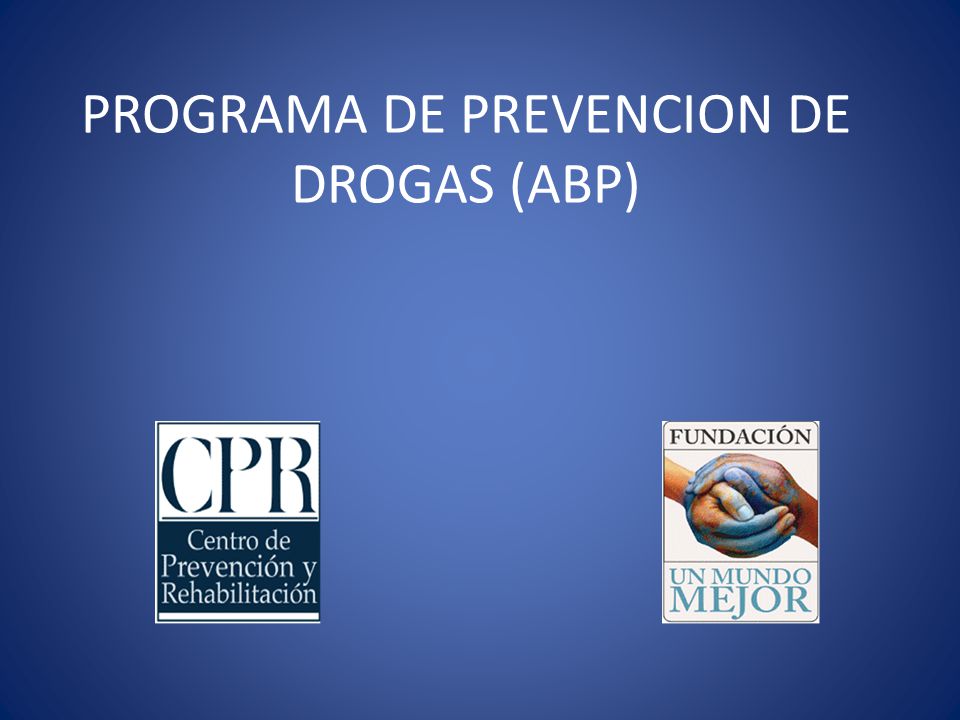 PROGRAMA DE PREVENCION DE DROGAS (ABP)

CPR
Centro de
Prevención y
Rehabilitación

FUNDACIÓN
UN MUNDO
MEJOR